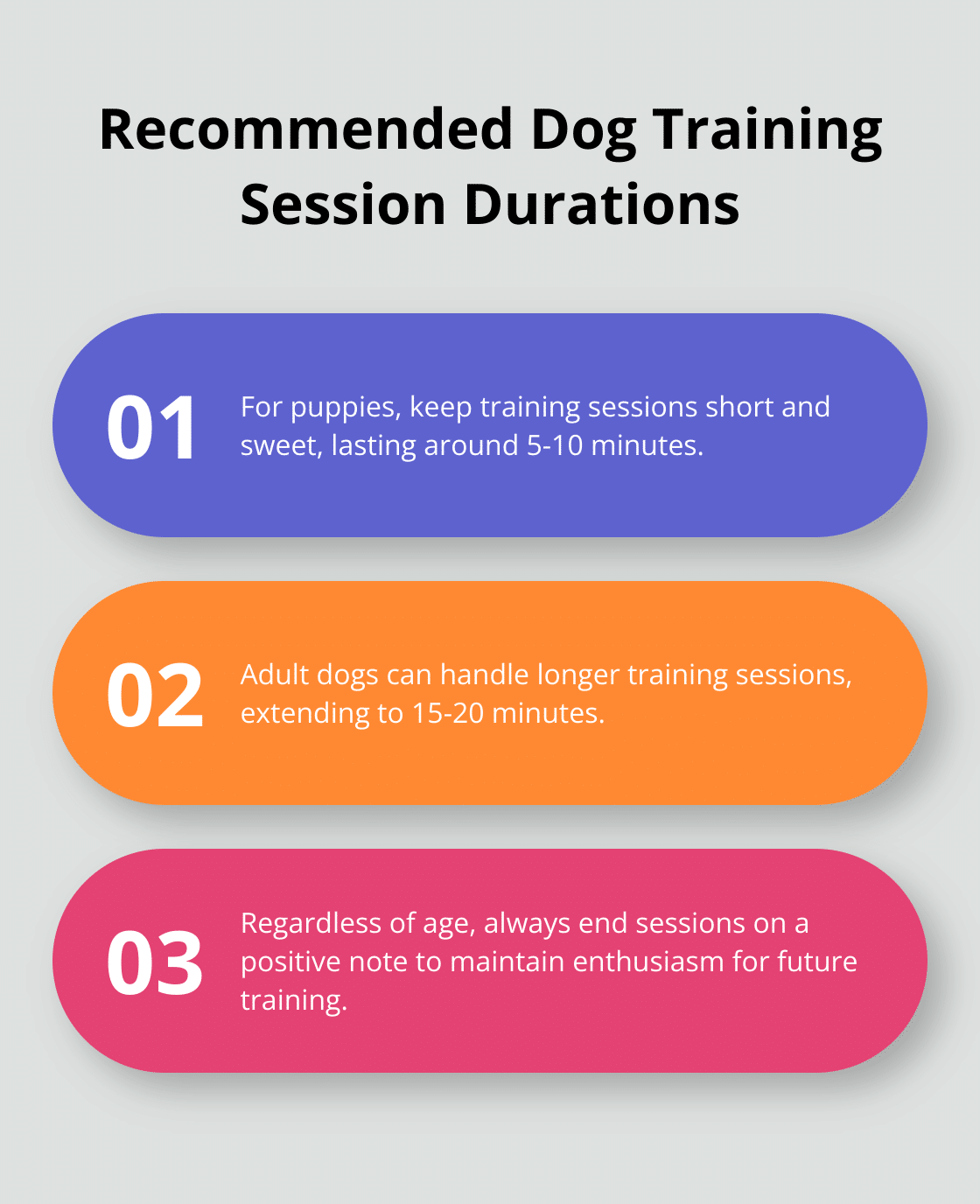 Recommended Dog Training Session Durations

01

For puppies, keep training sessions short and sweet, lasting around 5-10 minutes.

02

Adult dogs can handle longer training sessions, extending to 15-20 minutes.

03

Regardless of age, always end sessions on a positive note to maintain enthusiasm for future training.